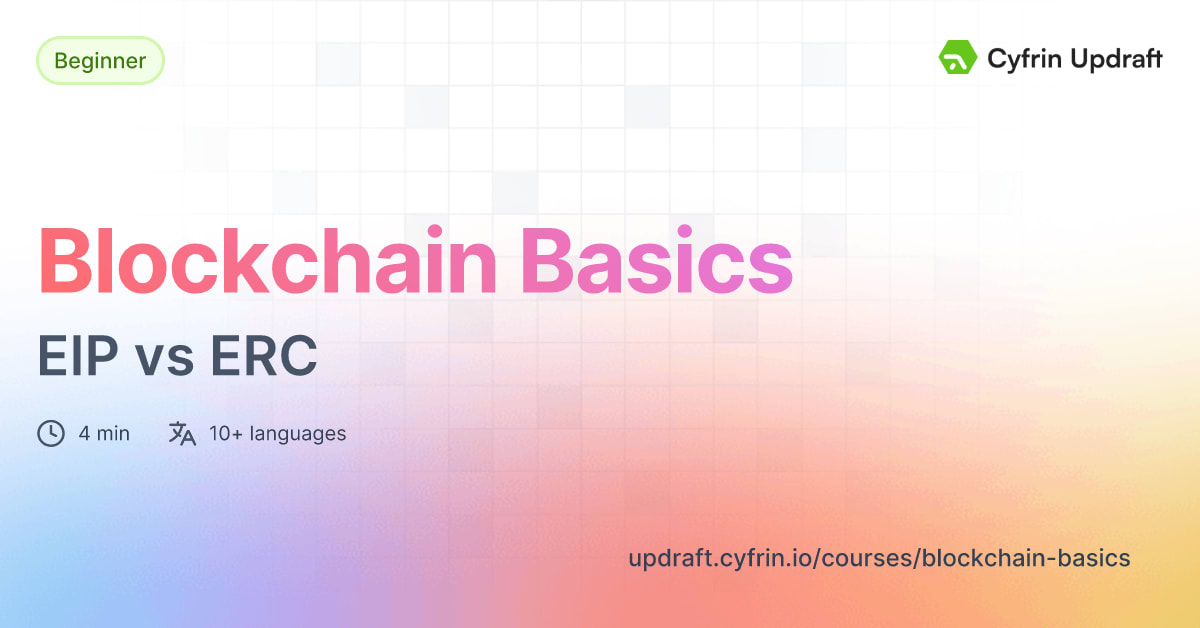 Beginner

Cyfrin Updraft

Blockchain Basics

EIP vs ERC

4 min    10+ languages

updraft.cyfrin.io/courses/blockchain-basics